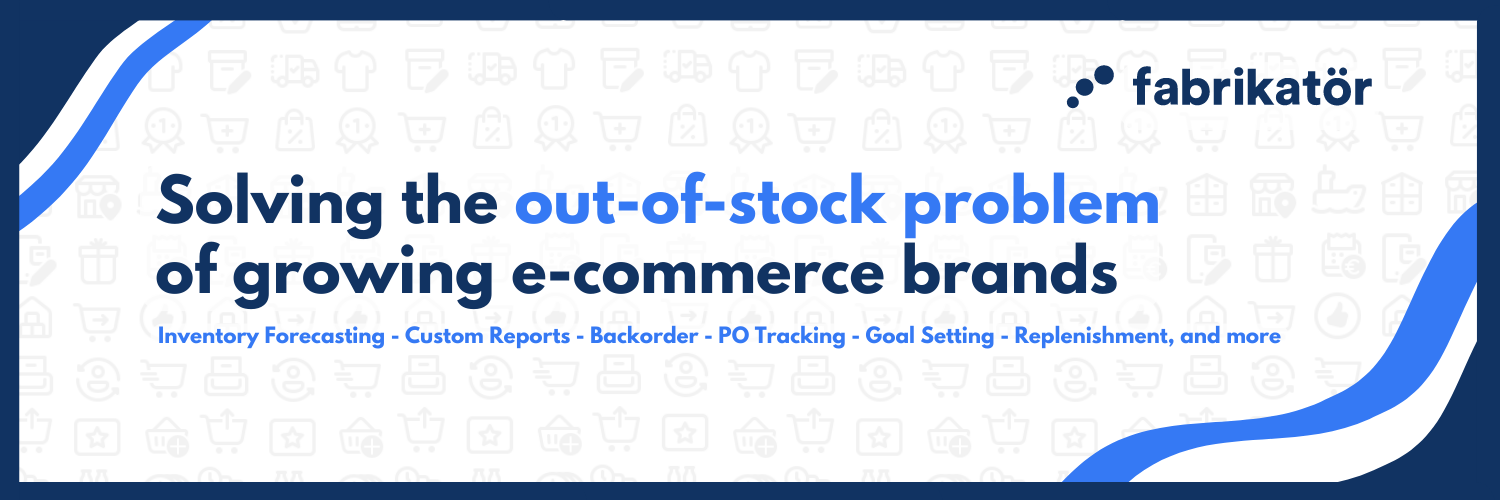 fabrikatör

Solving the out-of-stock problem of growing e-commerce brands

Inventory Forecasting - Custom Reports - Backorder - PO Tracking - Goal Setting - Replenishment, and more